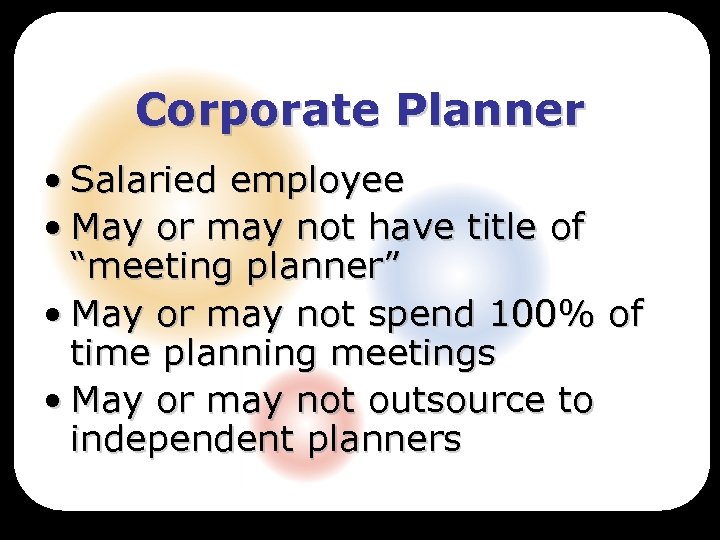 Corporate Planner

• Salaried employee
• May or may not have title of “meeting planner”
• May or may not spend 100% of time planning meetings
• May or may not outsource to independent planners